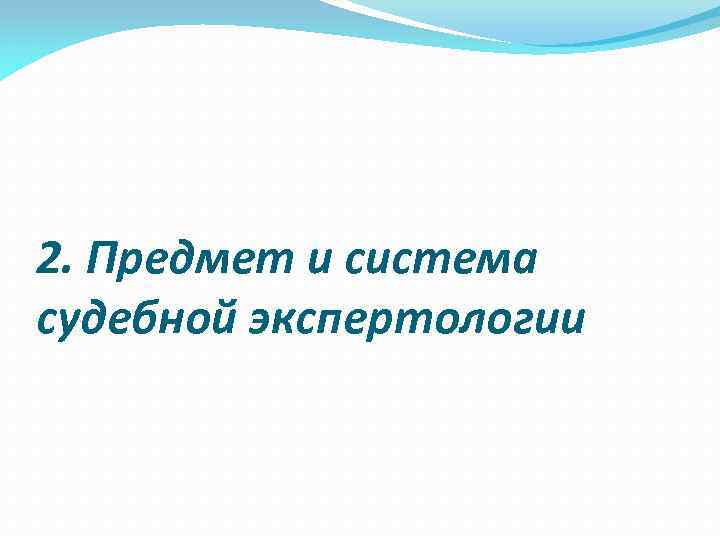 2. Предмет и система судебной экспертологии